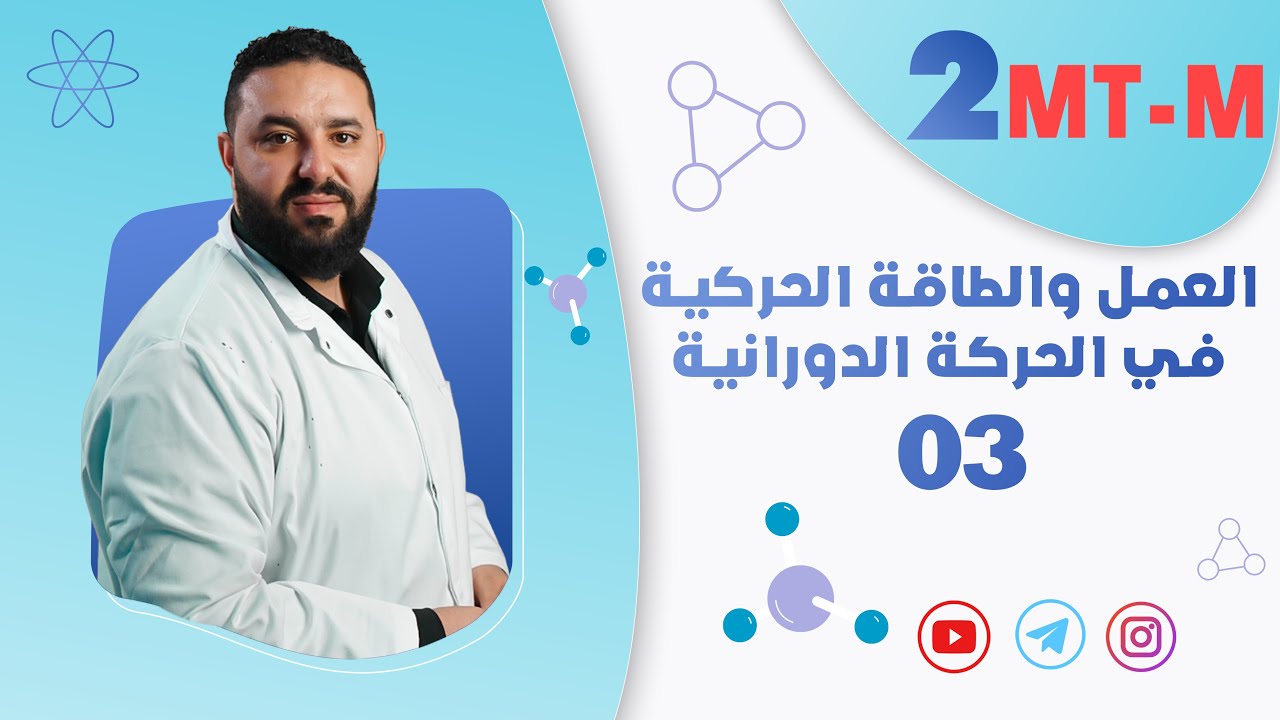 2MT-M

العمل والطاقة الحركية في الحركة الدورانية

03